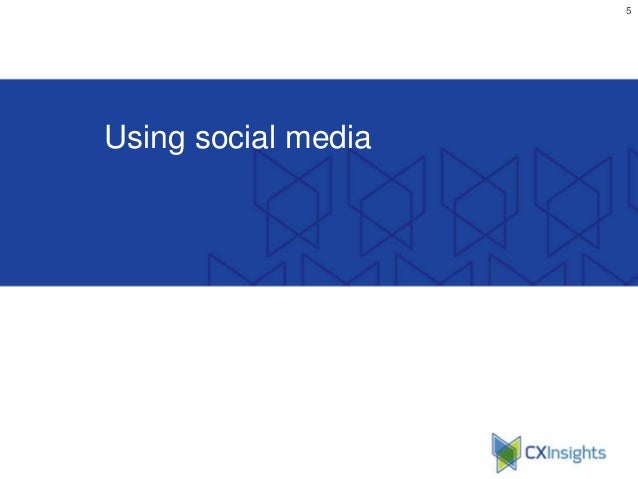 5

Using social media

CXInsights